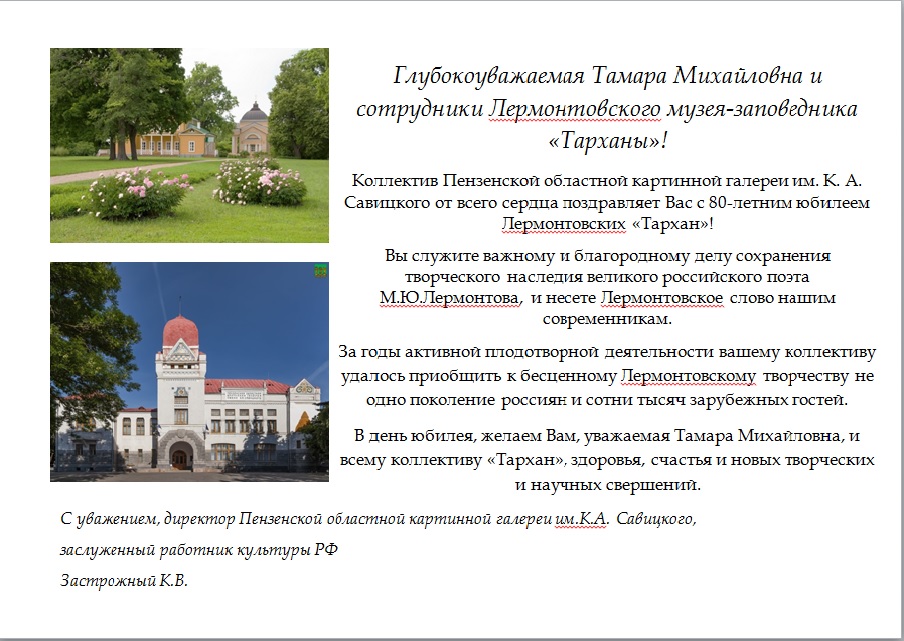 Глубокоуважаемая Тамара Михайловна и сотрудники Лермонтовского музея-заповедника «Тарханы»!

Коллектив Пензенской областной картинной галереи им. К. А. Савицкого от всего сердца поздравляет Вас с 80-летним юбилеем Лермонтовских «Тархан»!

Вы служите важному и благородному делу сохранения творческого наследия великого российского поэта М.Ю.Лермонтова, и несете Лермонтовское слово нашим современникам.

За годы активной плодотворной деятельности вашему коллективу удалось приобщить к бесценному Лермонтовскому творчеству не одно поколение россиян и сотни тысяч зарубежных гостей.

В день юбилея, желаем Вам, уважаемая Тамара Михайловна, и всему коллективу «Тархан», здоровья, счастья и новых творческих и научных свершений.

С уважением, директор Пензенской областной картинной галереи им.К.А. Савицкого,

заслуженный работник культуры РФ

Застрожный К.В.